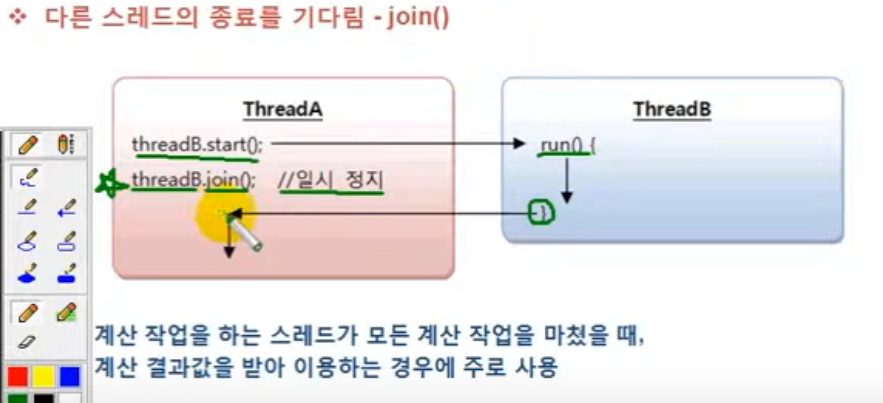 ❖ 다른 스레드의 종료를 기다림 - join()

ThreadA

threadB.start();

threadB.join(); //일시 정지

ThreadB

run() {

}

계산 작업을 하는 스레드가 모든 계산 작업을 마쳤을 때,
계산 결과값을 받아 이용하는 경우에 주로 사용